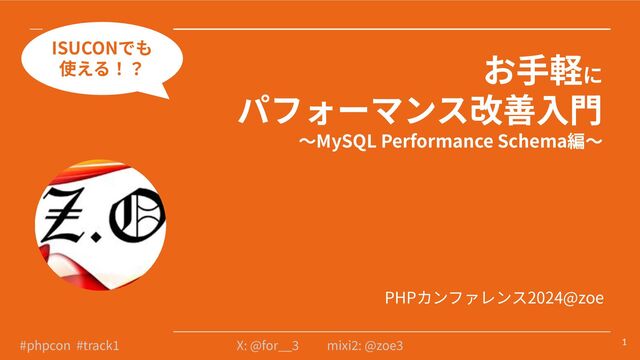 ISUCONでも使える！？

お手軽に
パフォーマンス改善入門
〜MySQL Performance Schema編〜

Z.O

PHPカンファレンス2024@zoe

#phpcon #track1

X: @for__3

mixi2: @zoe3

1